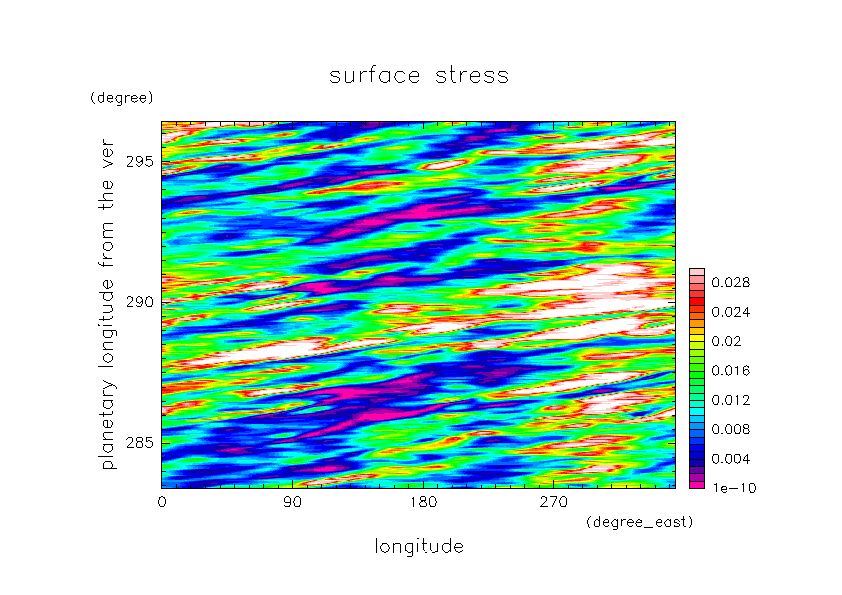 surface stress

(degree)

planetary longitude from the ver

295

290

285

0

90

180

270

(degree_east)

longitude

0.028

0.024

0.02

0.016

0.012

0.008

0.004

1e-10